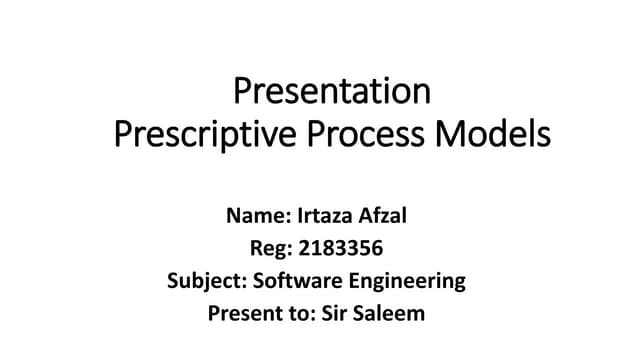 Presentation
Prescriptive Process Models

Name: Irtaza Afzal
Reg: 2183356
Subject: Software Engineering
Present to: Sir Saleem